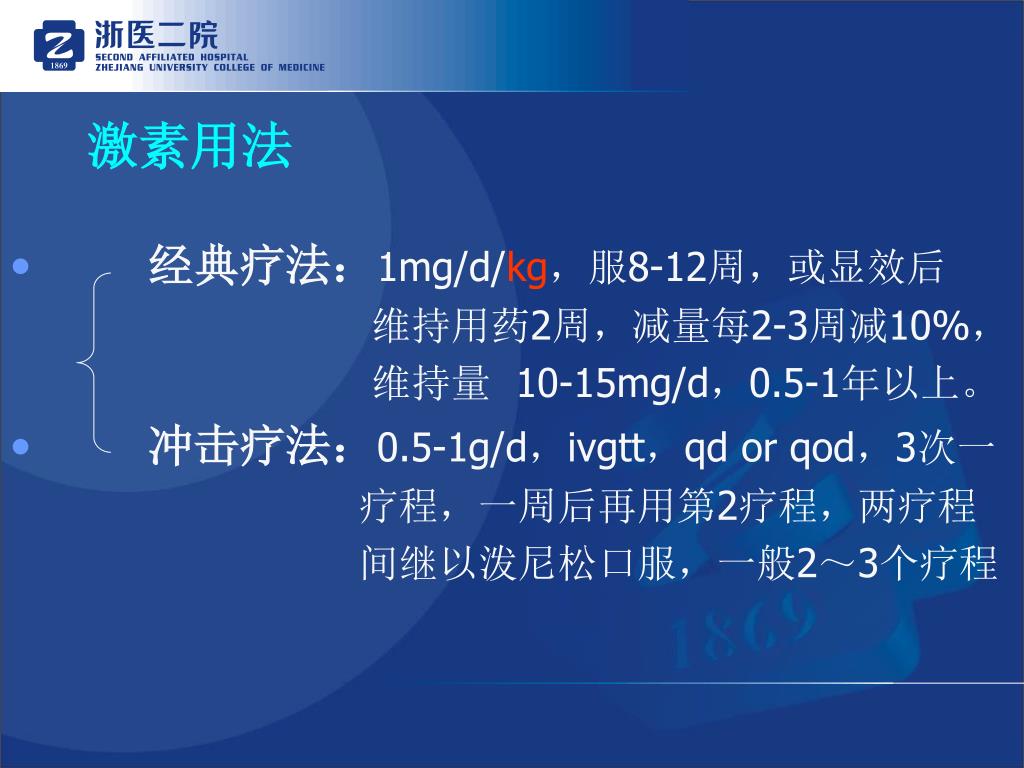 1869
浙医二院
SECOND AFFILIATED HOSPITAL
ZHEJIANG UNIVERSITY COLLEGE OF MEDICINE

激素用法

- 经典疗法：1mg/d/kg，服8-12周，或显效后维持用药2周，减量每2-3周减10%，维持量 10-15mg/d，0.5-1年以上。
- 冲击疗法：0.5-1g/d，ivgtt，qd or qod，3次一疗程，一周后再用第2疗程，两疗程间继以泼尼松口服，一般2～3个疗程

1869